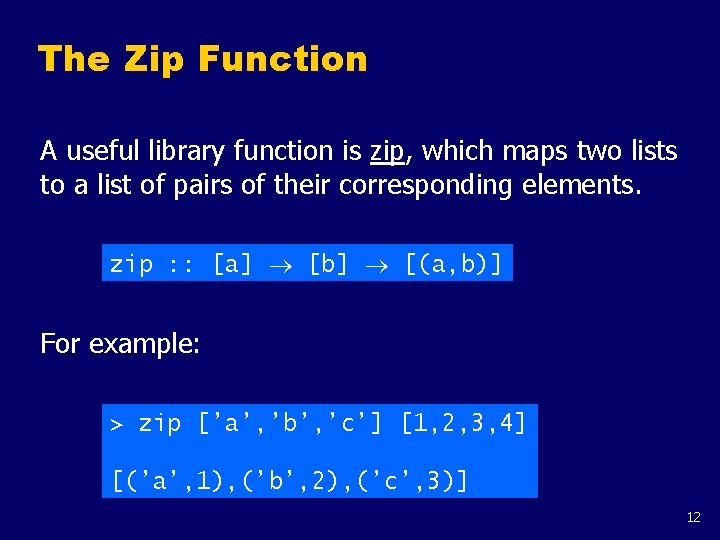 The Zip Function

A useful library function is zip, which maps two lists to a list of pairs of their corresponding elements.

zip :: [a] → [b] → [(a,b)]

For example:

> zip ['a','b','c'] [1,2,3,4]

[('a',1),('b',2),('c',3)]

12